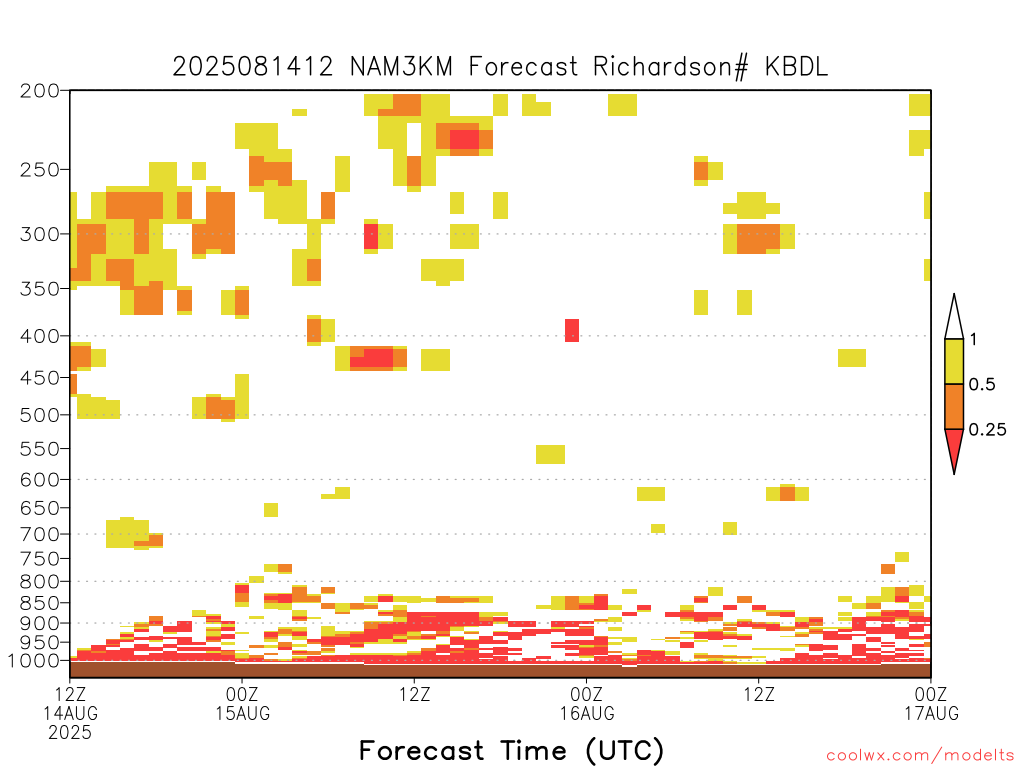 2025081412 NAM3KM Forecast Richardson# KBDL

200
250
300
350
400
450
500
550
600
650
700
750
800
850
900
950
1000

1
0.5
0.25

12Z 14AUG 2025
00Z 15AUG
12Z
00Z 16AUG
12Z
00Z 17AUG

Forecast Time (UTC)

coolwx.com/modelts